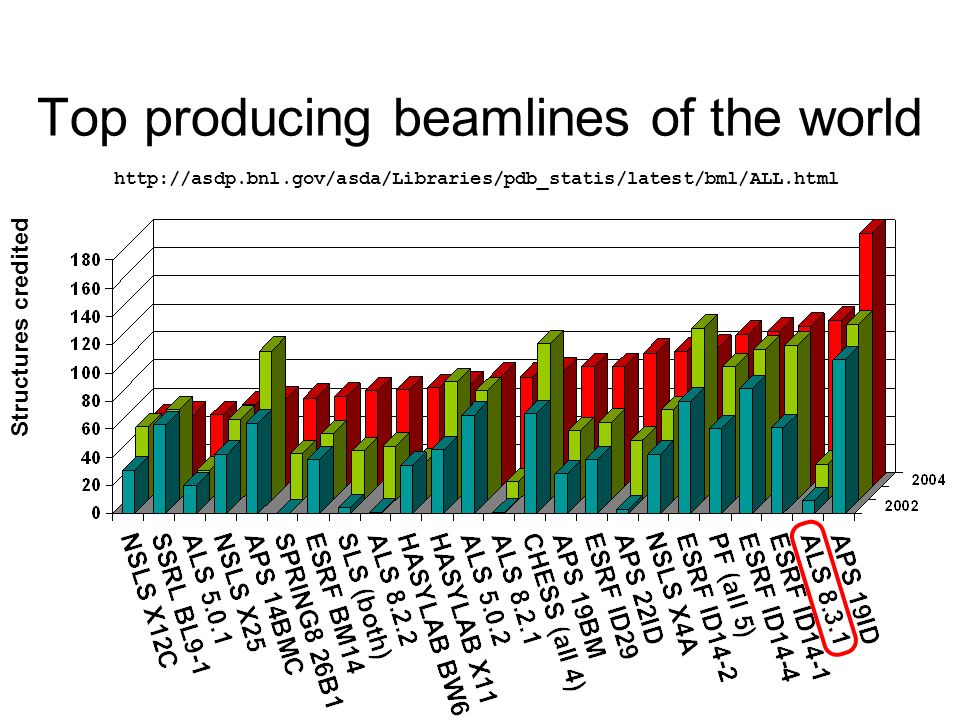 Top producing beamlines of the world

http://asdp.bnl.gov/asda/Libraries/pdb_statis/latest/bml/ALL.html

Structures credited

180
160
140
120
100
80
60
40
20
0

2004
2002

NSLS X12C
SSRL BL9-1
ALS 5.0.1
NSLS X25
APS 14BMC
SPRING8 26B1
ESRF BM14
SLS (both)
ALS 8.2.2
HASYLAB BW6
HASYLAB X11
ALS 5.0.2
ALS 8.2.1
CHESS (all 4)
APS 19BM
ESRF ID29
APS 22ID
NSLS X4A
ESRF ID14-2
PF (all 5)
ESRF ID14-4
ESRF ID14-1
ALS 8.3.1
APS 19ID